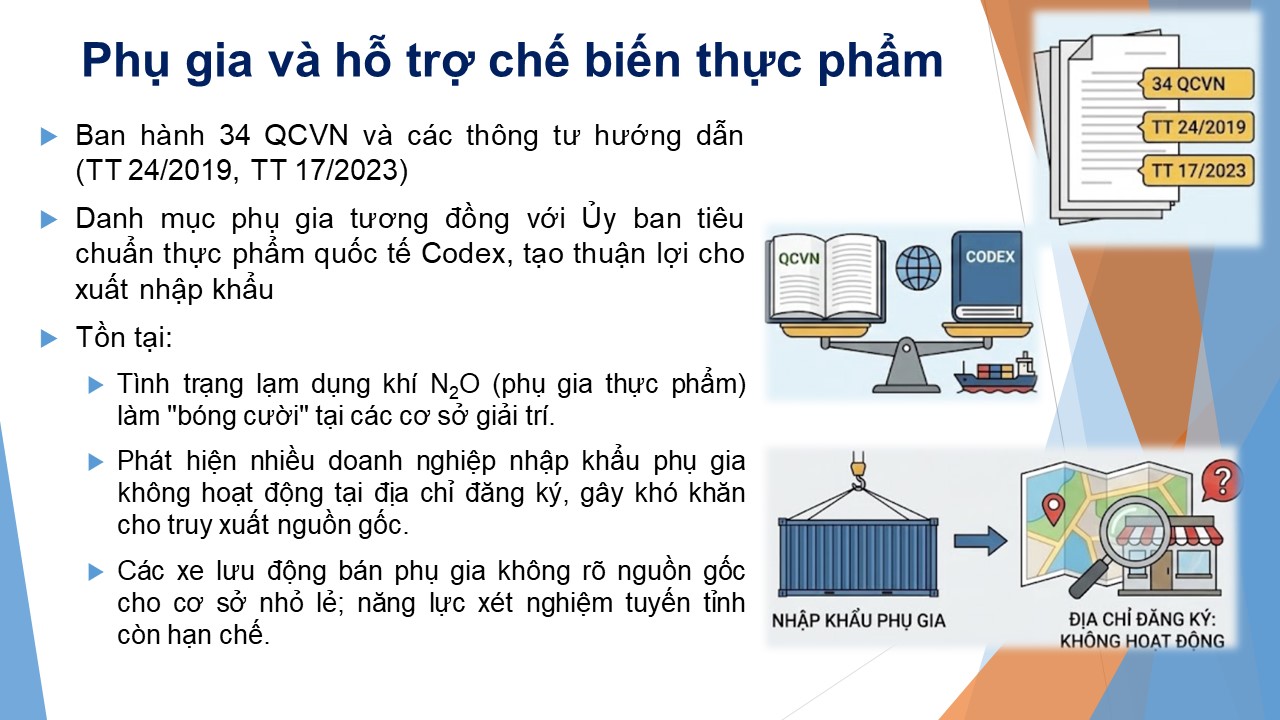 Phụ gia và hỗ trợ chế biến thực phẩm

Ban hành 34 QCVN và các thông tư hướng dẫn (TT 24/2019, TT 17/2023)

Danh mục phụ gia tương đồng với Ủy ban tiêu chuẩn thực phẩm quốc tế Codex, tạo thuận lợi cho xuất nhập khẩu

Tồn tại:

Tình trạng lạm dụng khí $N_2O$ (phụ gia thực phẩm) làm "bóng cười" tại các cơ sở giải trí.

Phát hiện nhiều doanh nghiệp nhập khẩu phụ gia không hoạt động tại địa chỉ đăng ký, gây khó khăn cho truy xuất nguồn gốc.

Các xe lưu động bán phụ gia không rõ nguồn gốc cho cơ sở nhỏ lẻ; năng lực xét nghiệm tuyến tỉnh còn hạn chế.

34 QCVN
TT 24/2019
TT 17/2023

QCVN
CODEX

NHẬP KHẨU PHỤ GIA

ĐỊA CHỈ ĐĂNG KÝ: KHÔNG HOẠT ĐỘNG